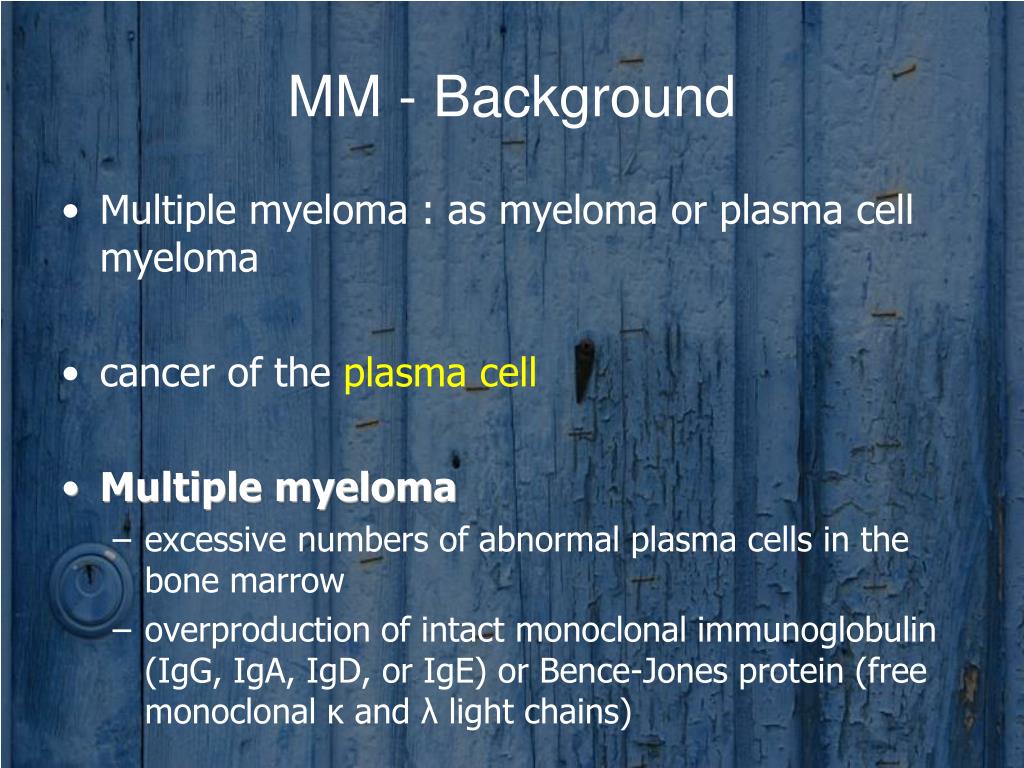 MM - Background

• Multiple myeloma : as myeloma or plasma cell myeloma

• cancer of the plasma cell

• Multiple myeloma
– excessive numbers of abnormal plasma cells in the bone marrow
– overproduction of intact monoclonal immunoglobulin (IgG, IgA, IgD, or IgE) or Bence-Jones protein (free monoclonal κ and λ light chains)